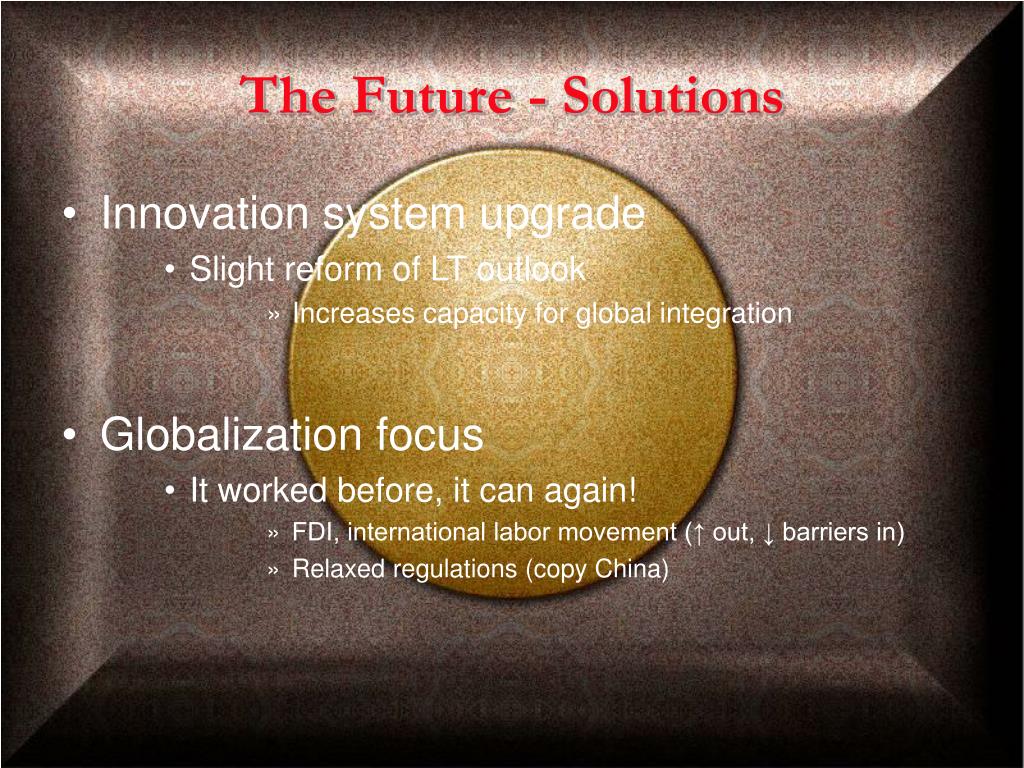 The Future - Solutions

• Innovation system upgrade
  • Slight reform of LT outlook
    » Increases capacity for global integration

• Globalization focus
  • It worked before, it can again!
    » FDI, international labor movement (↑ out, ↓ barriers in)
    » Relaxed regulations (copy China)